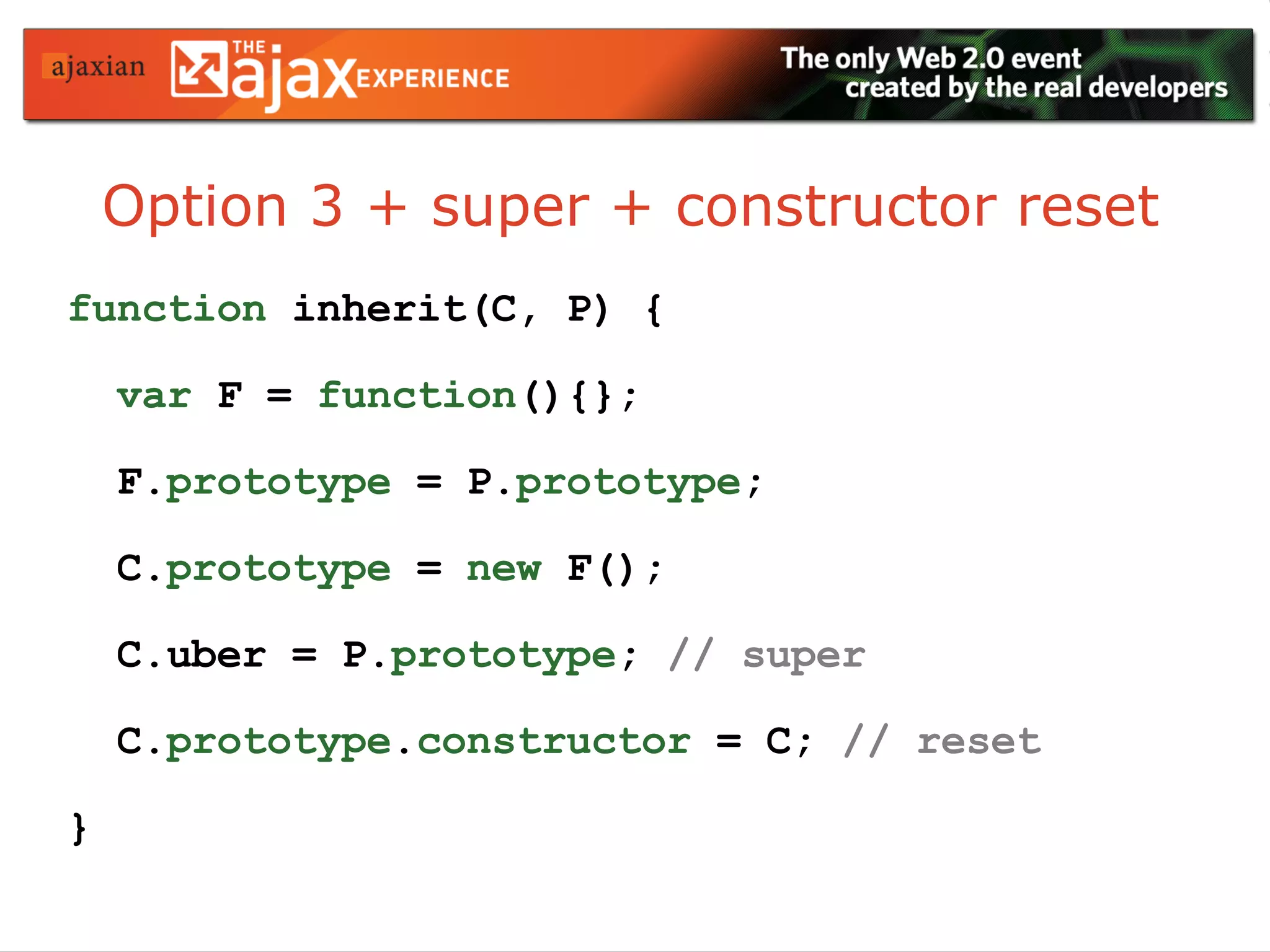 ajaxian THE ajax EXPERIENCE

The only Web 2.0 event created by the real developers

Option 3 + super + constructor reset

function inherit(C, P) {

var F = function(){};

F.prototype = P.prototype;

C.prototype = new F();

C.uber = P.prototype; // super

C.prototype.constructor = C; // reset

}